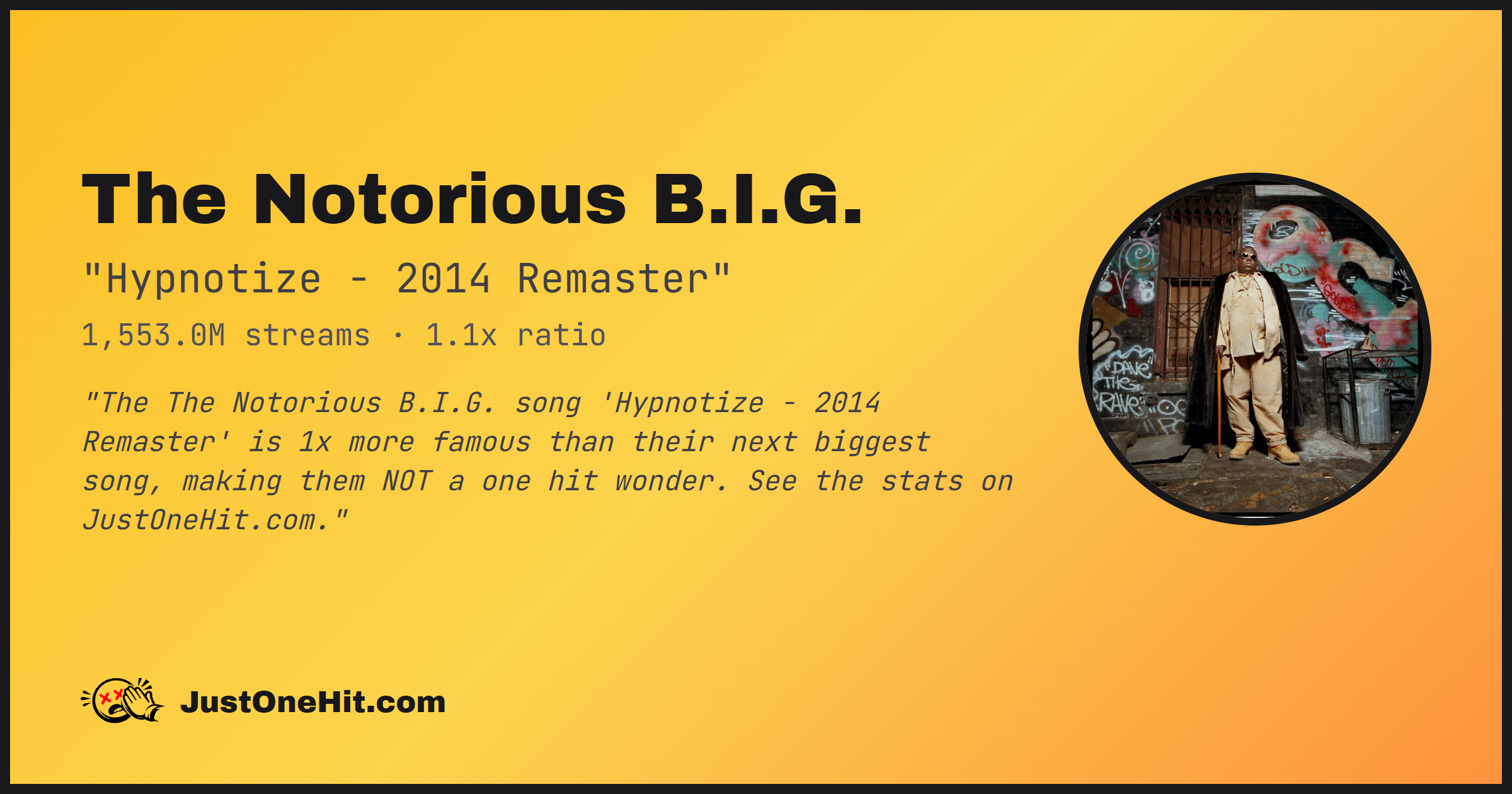 The Notorious B.I.G.

"Hypnotize - 2014 Remaster"

1,553.0M streams · 1.1x ratio

"The The Notorious B.I.G. song 'Hypnotize - 2014 Remaster' is 1x more famous than their next biggest song, making them NOT a one hit wonder. See the stats on JustOneHit.com."

DAVE THE RAVE

JustOneHit.com